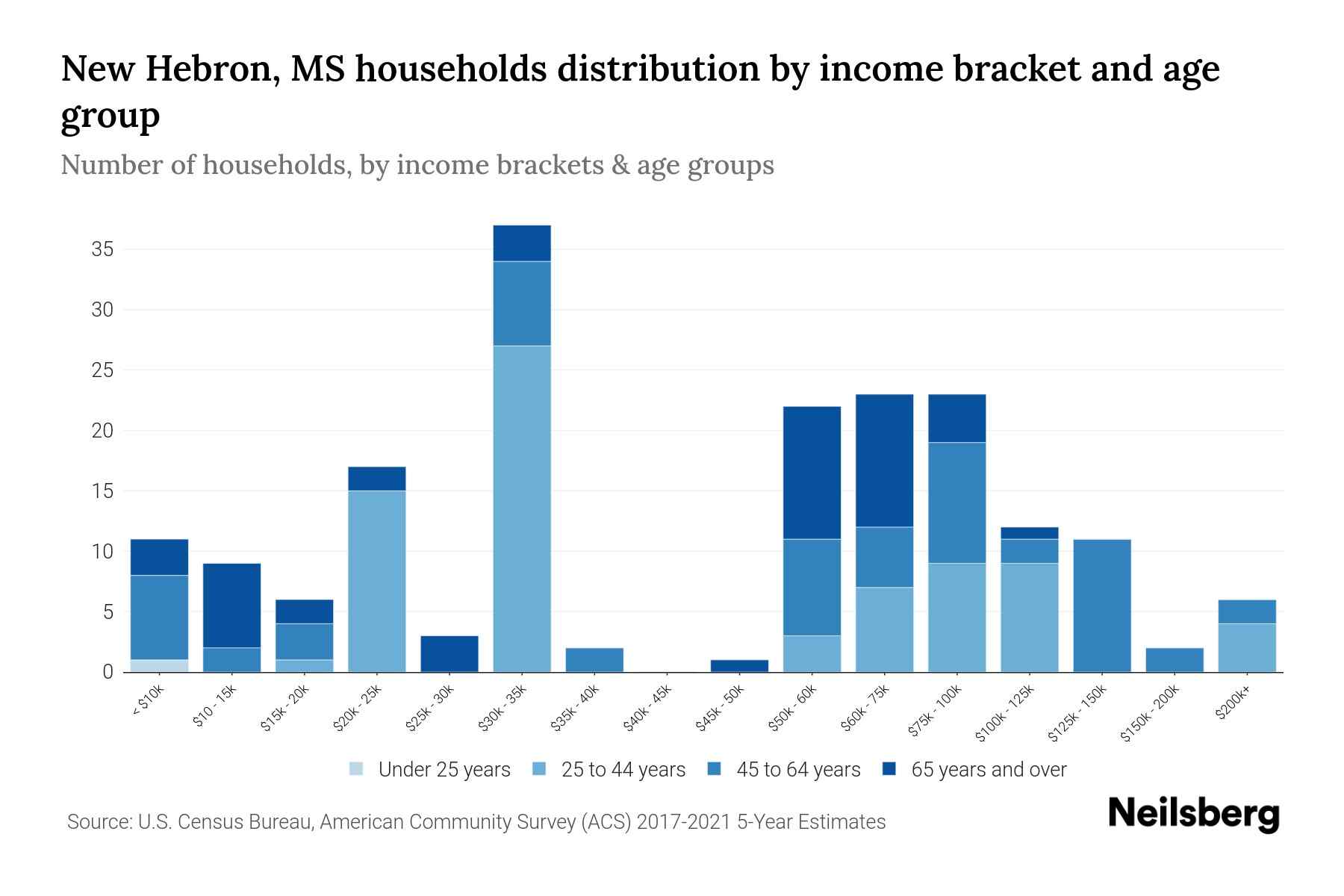 New Hebron, MS households distribution by income bracket and age group

Number of households, by income brackets & age groups

35
30
25
20
15
10
5
0

< $10k
$10 - 15k
$15k - 20k
$20k - 25k
$25k - 30k
$30k - 35k
$35k - 40k
$40k - 45k
$45k - 50k
$50k - 60k
$60k - 75k
$75k - 100k
$100k - 125k
$125k - 150k
$150k - 200k
$200k+

Under 25 years
25 to 44 years
45 to 64 years
65 years and over

Source: U.S. Census Bureau, American Community Survey (ACS) 2017-2021 5-Year Estimates

Neilsberg